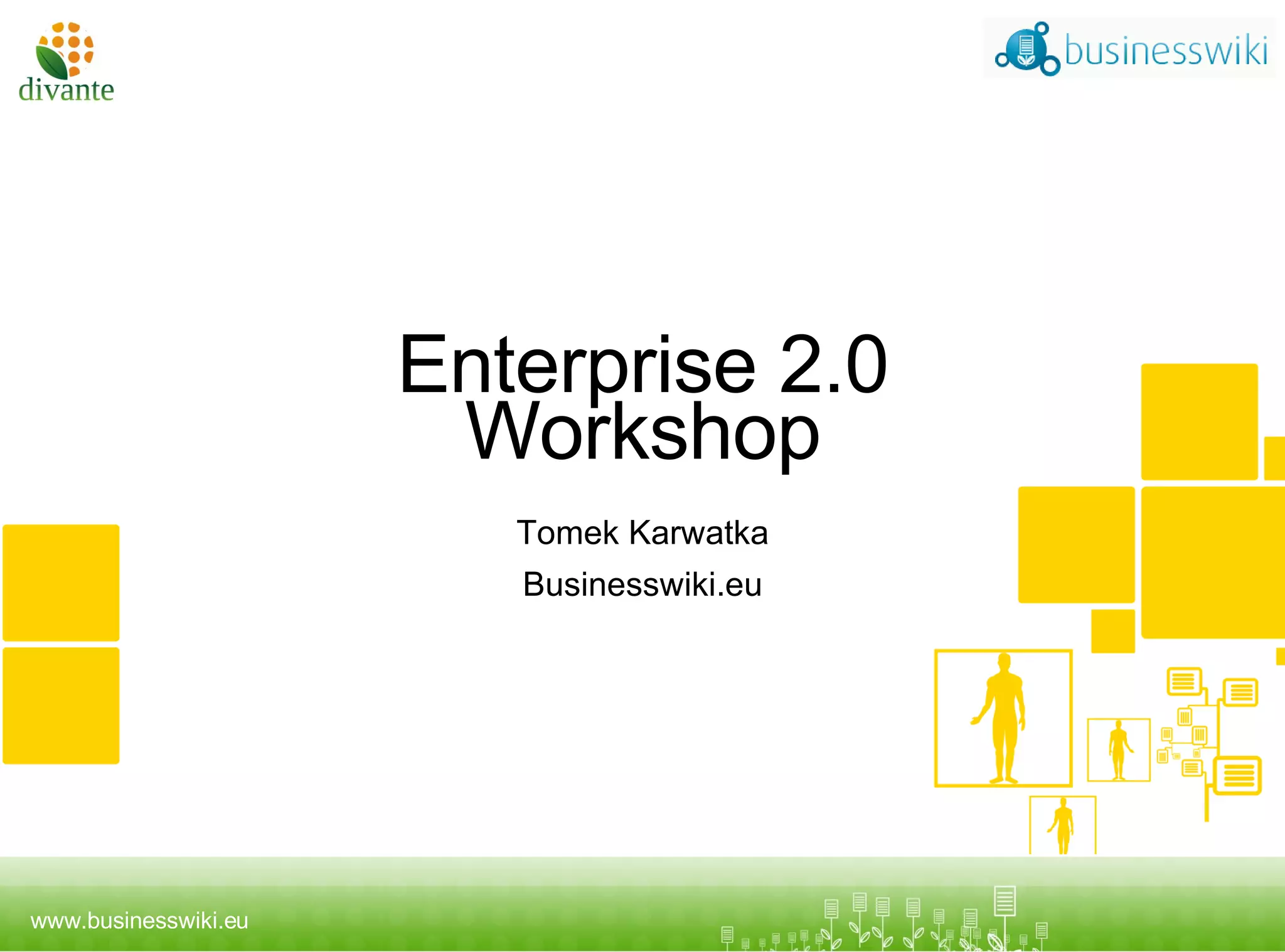 divante

businesswiki

Enterprise 2.0
Workshop

Tomek Karwatka

Businesswiki.eu

www.businesswiki.eu